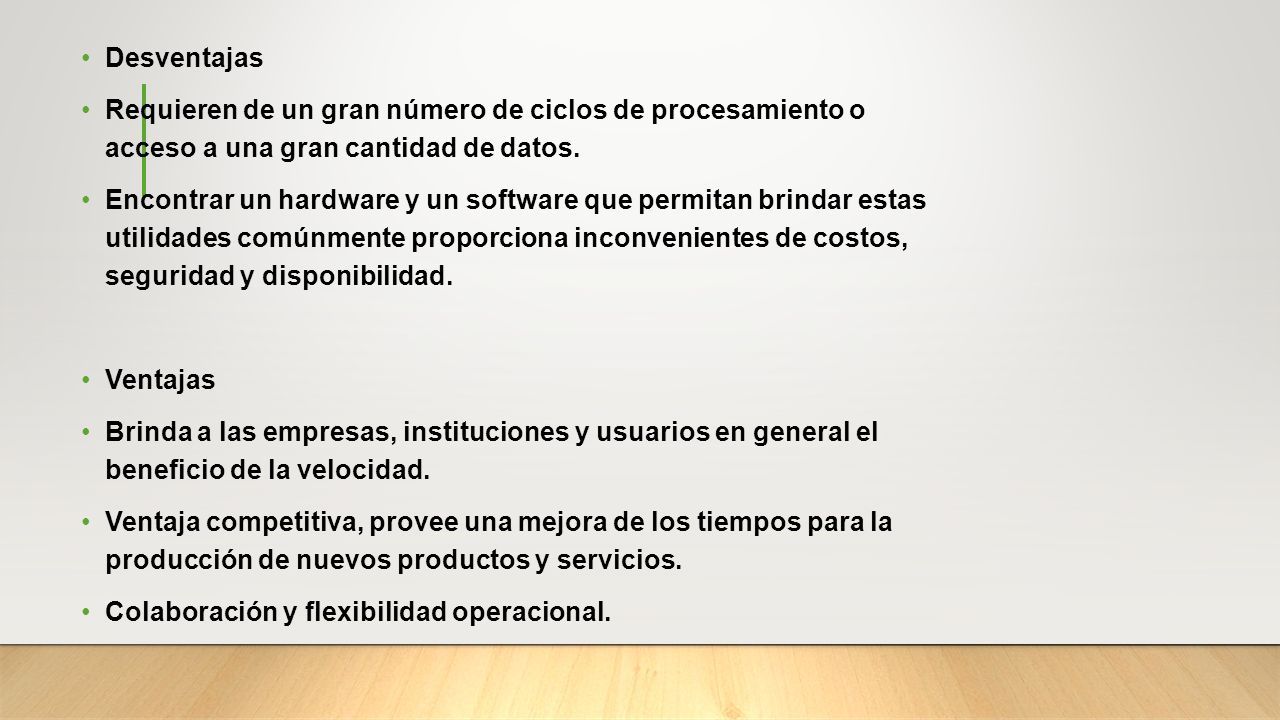 • Desventajas

• Requieren de un gran número de ciclos de procesamiento o acceso a una gran cantidad de datos.

• Encontrar un hardware y un software que permitan brindar estas utilidades comúnmente proporciona inconvenientes de costos, seguridad y disponibilidad.

• Ventajas

• Brinda a las empresas, instituciones y usuarios en general el beneficio de la velocidad.

• Ventaja competitiva, provee una mejora de los tiempos para la producción de nuevos productos y servicios.

• Colaboración y flexibilidad operacional.